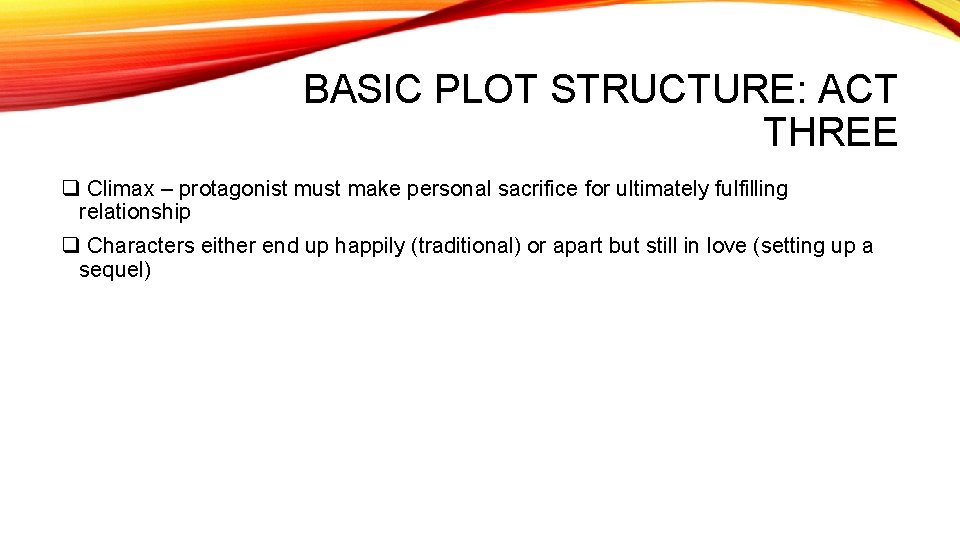 BASIC PLOT STRUCTURE: ACT THREE

❑ Climax – protagonist must make personal sacrifice for ultimately fulfilling relationship

❑ Characters either end up happily (traditional) or apart but still in love (setting up a sequel)